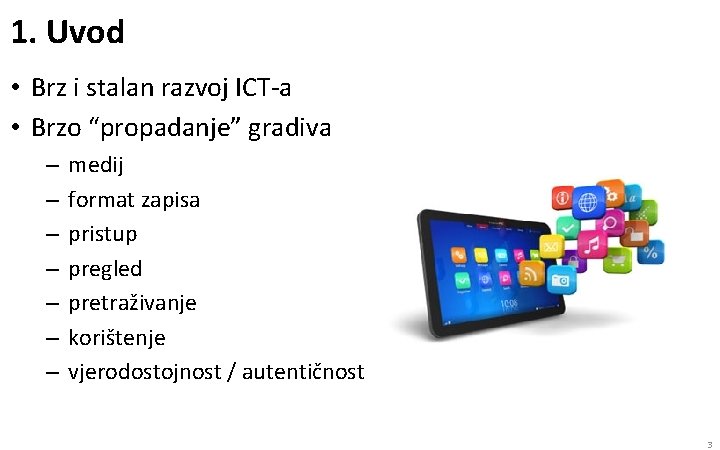 1. Uvod

• Brz i stalan razvoj ICT-a
• Brzo “propadanje” gradiva
– medij
– format zapisa
– pristup
– pregled
– pretraživanje
– korištenje
– vjerodostojnost / autentičnost

3